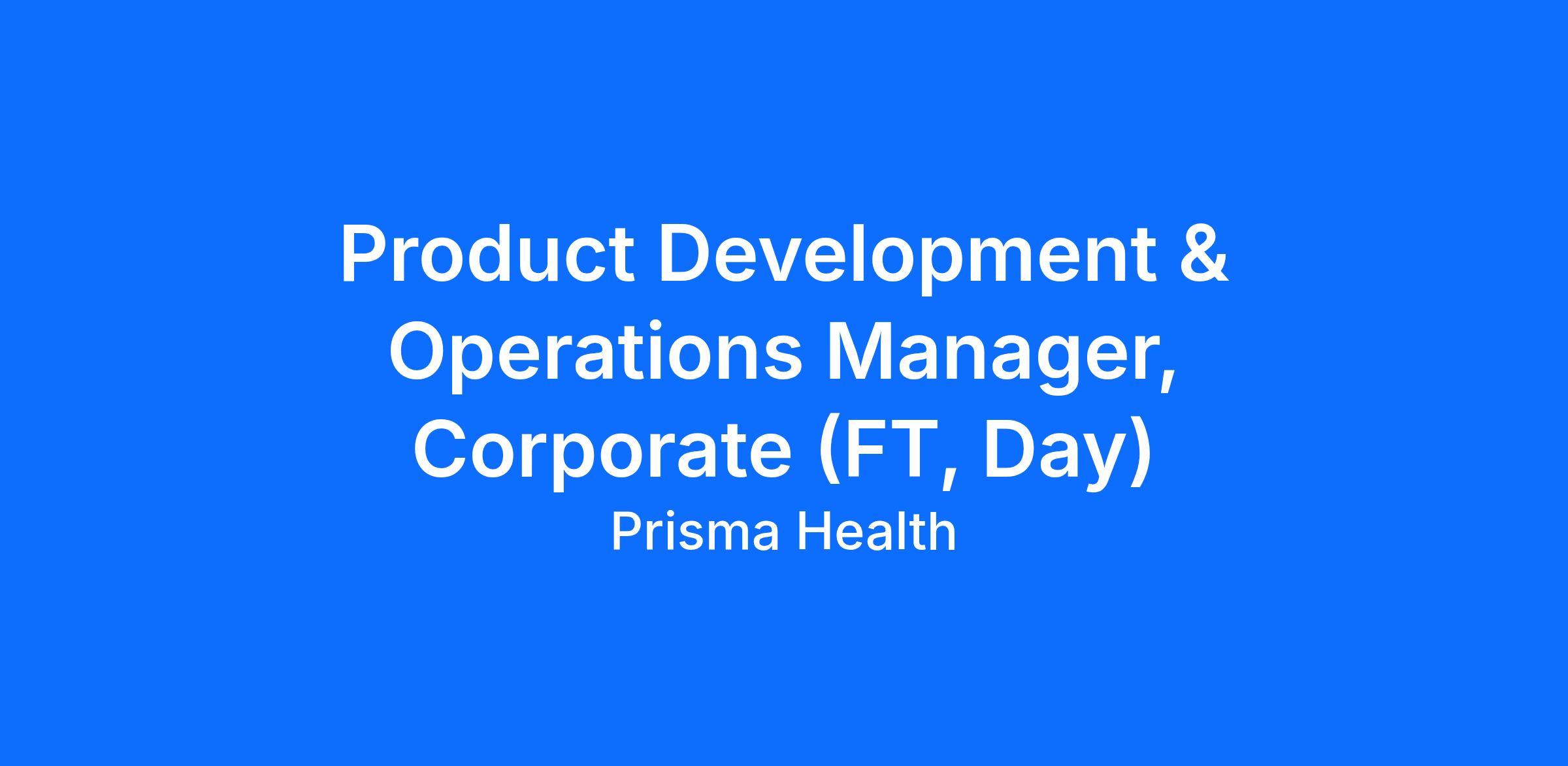 Product Development & Operations Manager, Corporate (FT, Day)

Prisma Health